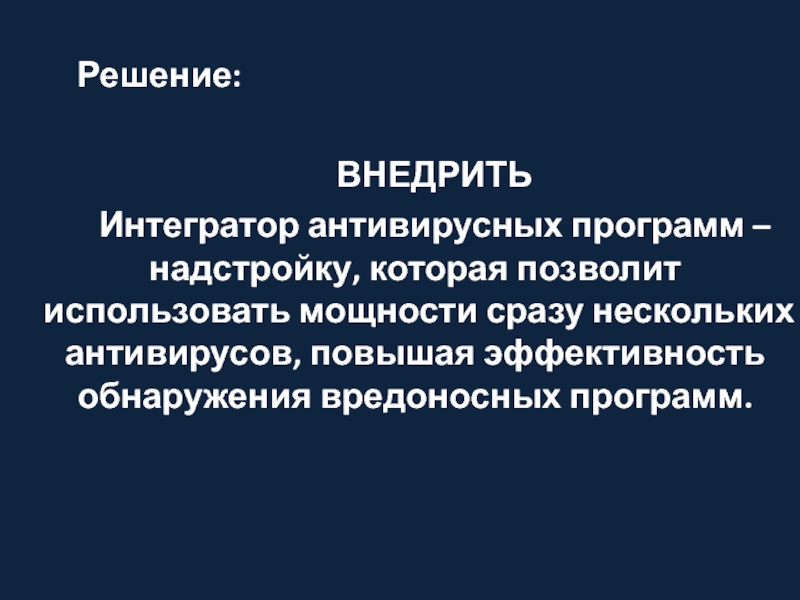 Решение:

ВНЕДРИТЬ

Интегратор антивирусных программ – надстройку, которая позволит использовать мощности сразу нескольких антивирусов, повышая эффективность обнаружения вредоносных программ.